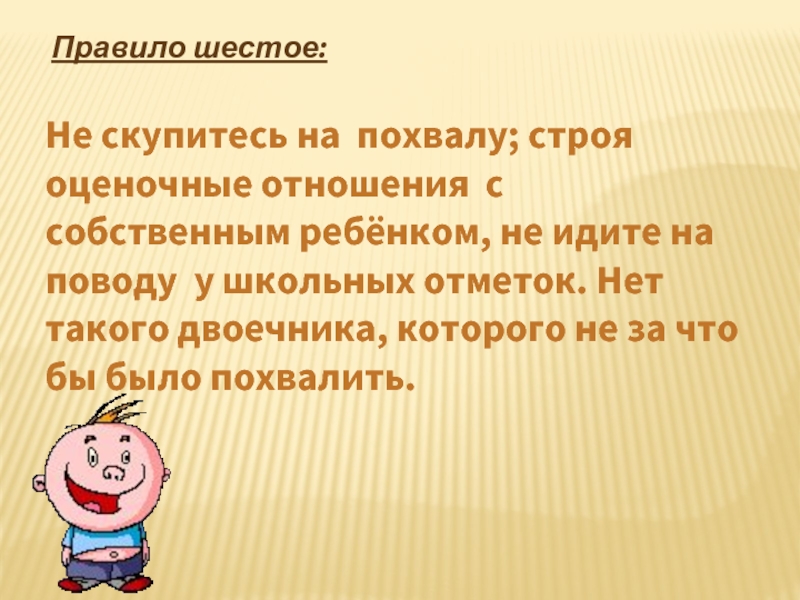 Правило шестое:

Не скупитесь на похвалу; строя оценочные отношения с собственным ребёнком, не идите на поводу у школьных отметок. Нет такого двоечника, которого не за что бы было похвалить.